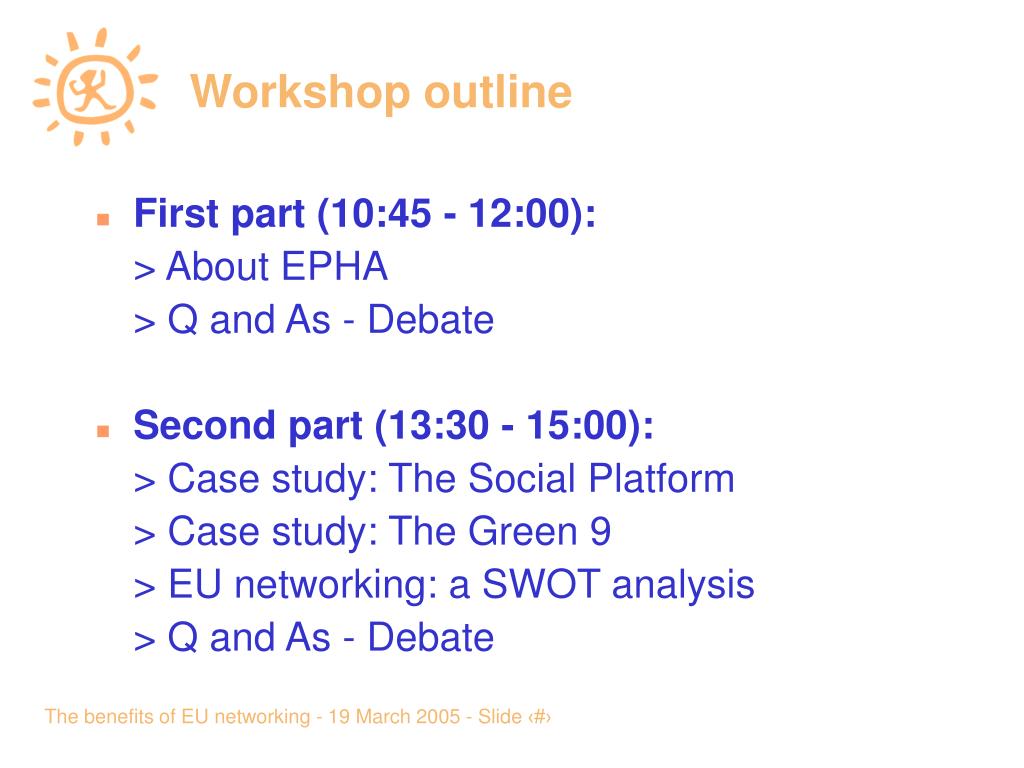 Workshop outline

First part (10:45 - 12:00):
> About EPHA
> Q and As - Debate

Second part (13:30 - 15:00):
> Case study: The Social Platform
> Case study: The Green 9
> EU networking: a SWOT analysis
> Q and As - Debate

The benefits of EU networking - 19 March 2005 - Slide ‹#›